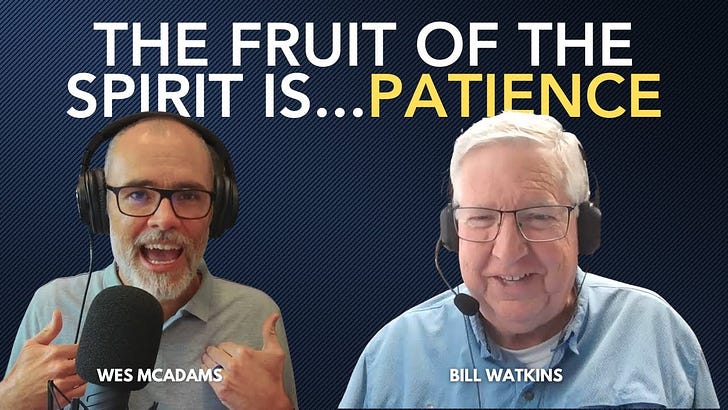 THE FRUIT OF THE SPIRIT IS...PATIENCE

WES MCADAMS

BILL WATKINS